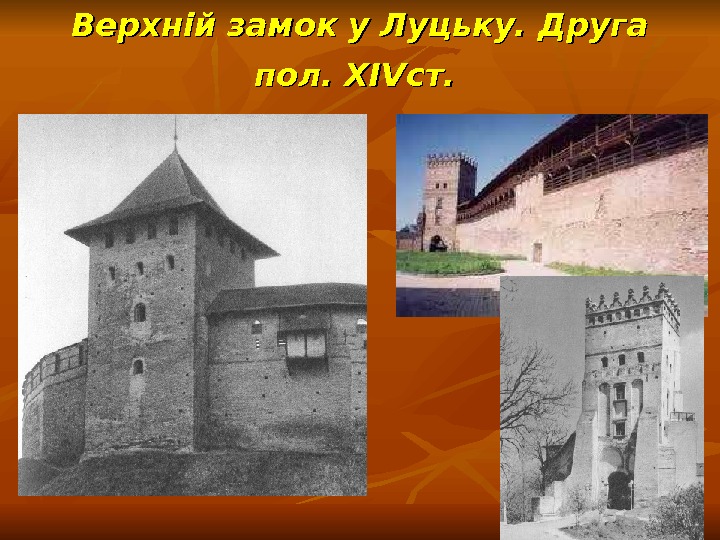 Верхній замок у Луцьку. Друга пол. XIVст.